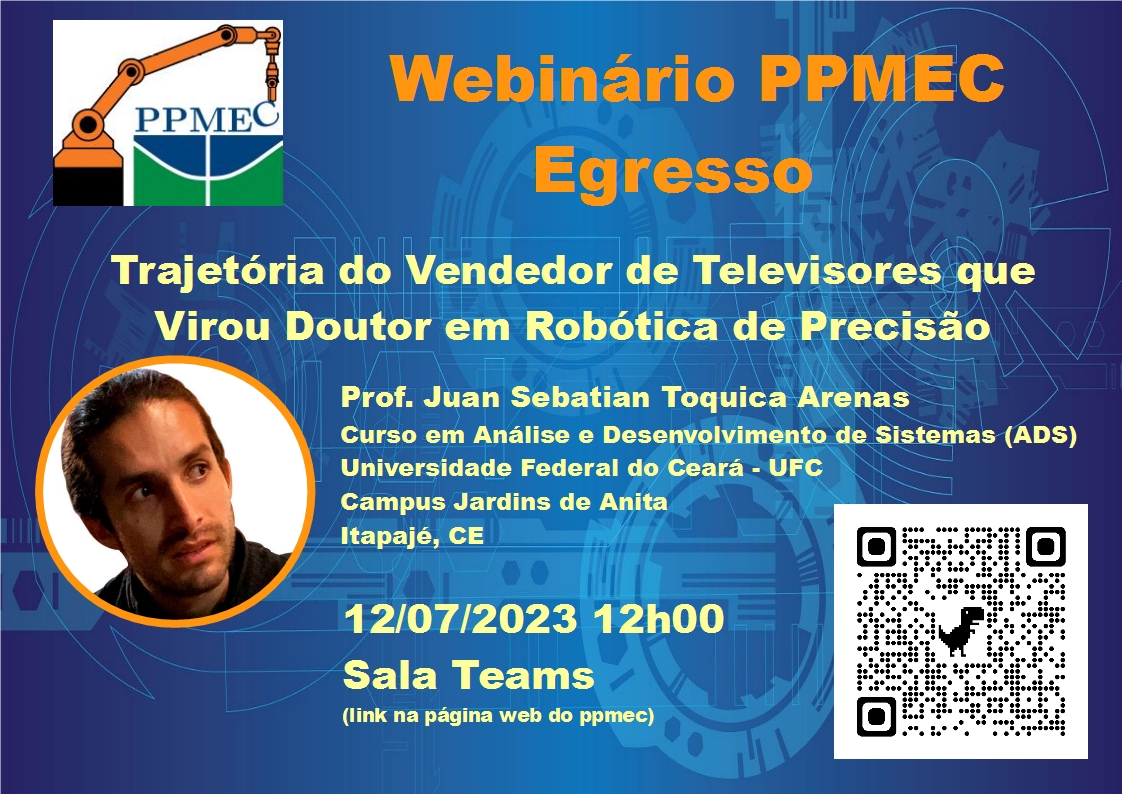 PPMEC

Webinário PPMEC
Egresso

Trajetória do Vendedor de Televisores que Virou Doutor em Robótica de Precisão

Prof. Juan Sebatian Toquica Arenas
Curso em Análise e Desenvolvimento de Sistemas (ADS)
Universidade Federal do Ceará - UFC
Campus Jardins de Anita
Itapajé, CE

12/07/2023 12h00
Sala Teams
(link na página web do ppmec)